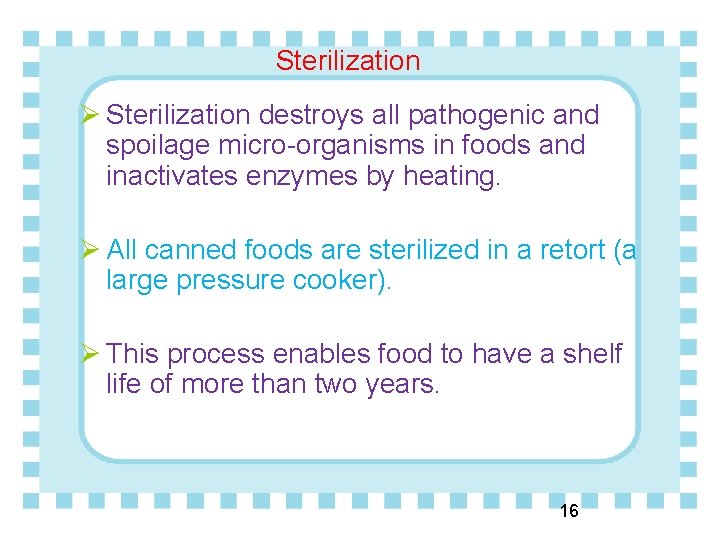 Sterilization

➢ Sterilization destroys all pathogenic and spoilage micro-organisms in foods and inactivates enzymes by heating.

➢ All canned foods are sterilized in a retort (a large pressure cooker).

➢ This process enables food to have a shelf life of more than two years.

16